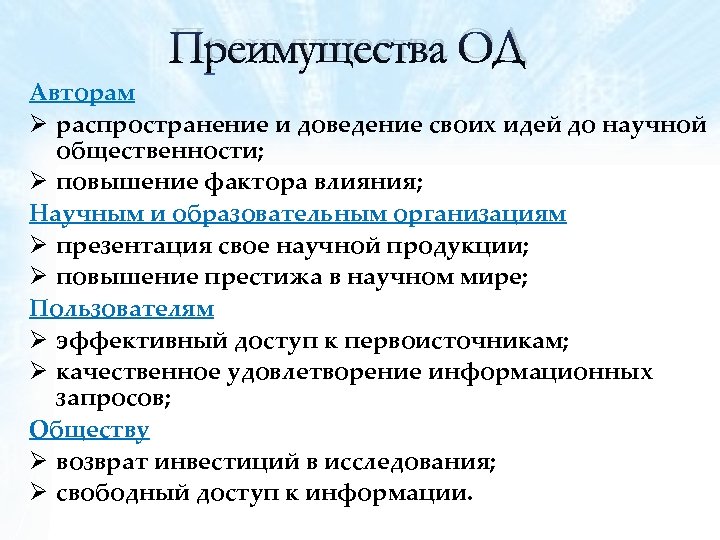 Преимущества ОД

Авторам
➢ распространение и доведение своих идей до научной общественности;
➢ повышение фактора влияния;
Научным и образовательным организациям
➢ презентация свое научной продукции;
➢ повышение престижа в научном мире;
Пользователям
➢ эффективный доступ к первоисточникам;
➢ качественное удовлетворение информационных запросов;
Обществу
➢ возврат инвестиций в исследования;
➢ свободный доступ к информации.